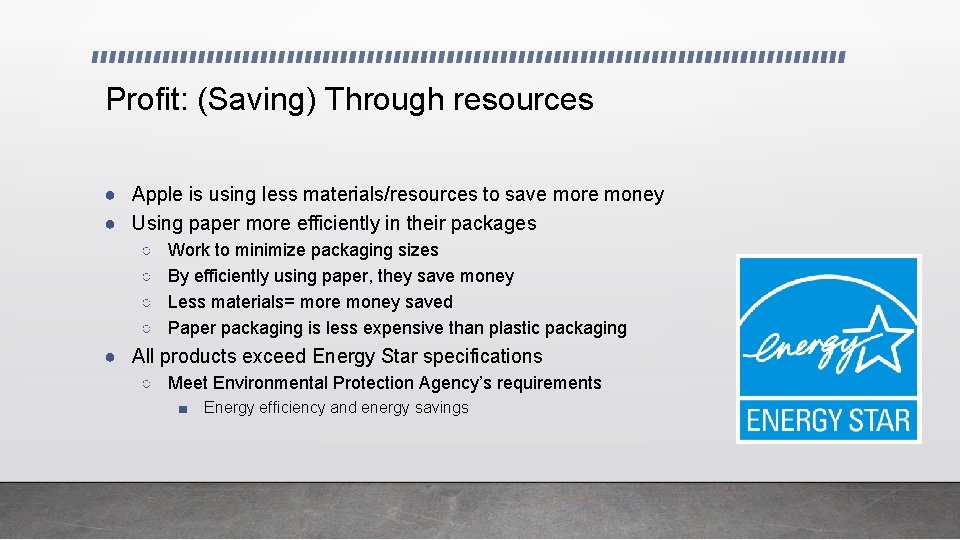 Profit: (Saving) Through resources

● Apple is using less materials/resources to save more money
● Using paper more efficiently in their packages
○ Work to minimize packaging sizes
○ By efficiently using paper, they save money
○ Less materials= more money saved
○ Paper packaging is less expensive than plastic packaging
● All products exceed Energy Star specifications
○ Meet Environmental Protection Agency's requirements
■ Energy efficiency and energy savings

energy

ENERGY STAR